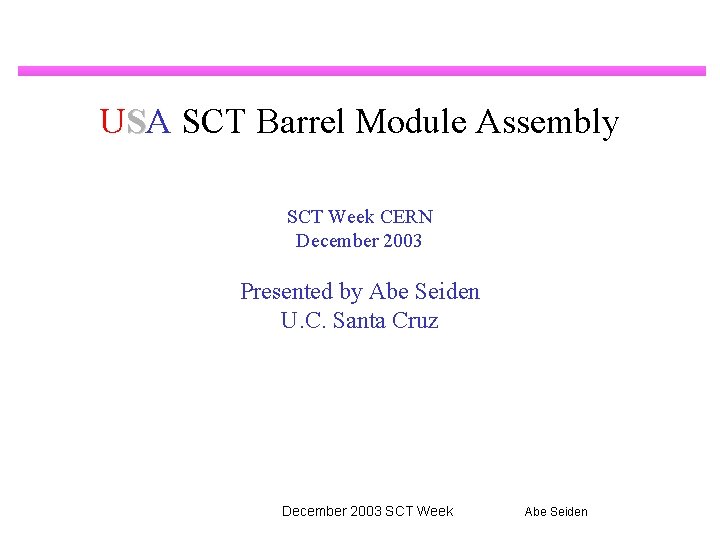 USA SCT Barrel Module Assembly

SCT Week CERN
December 2003

Presented by Abe Seiden
U.C. Santa Cruz

December 2003 SCT Week

Abe Seiden